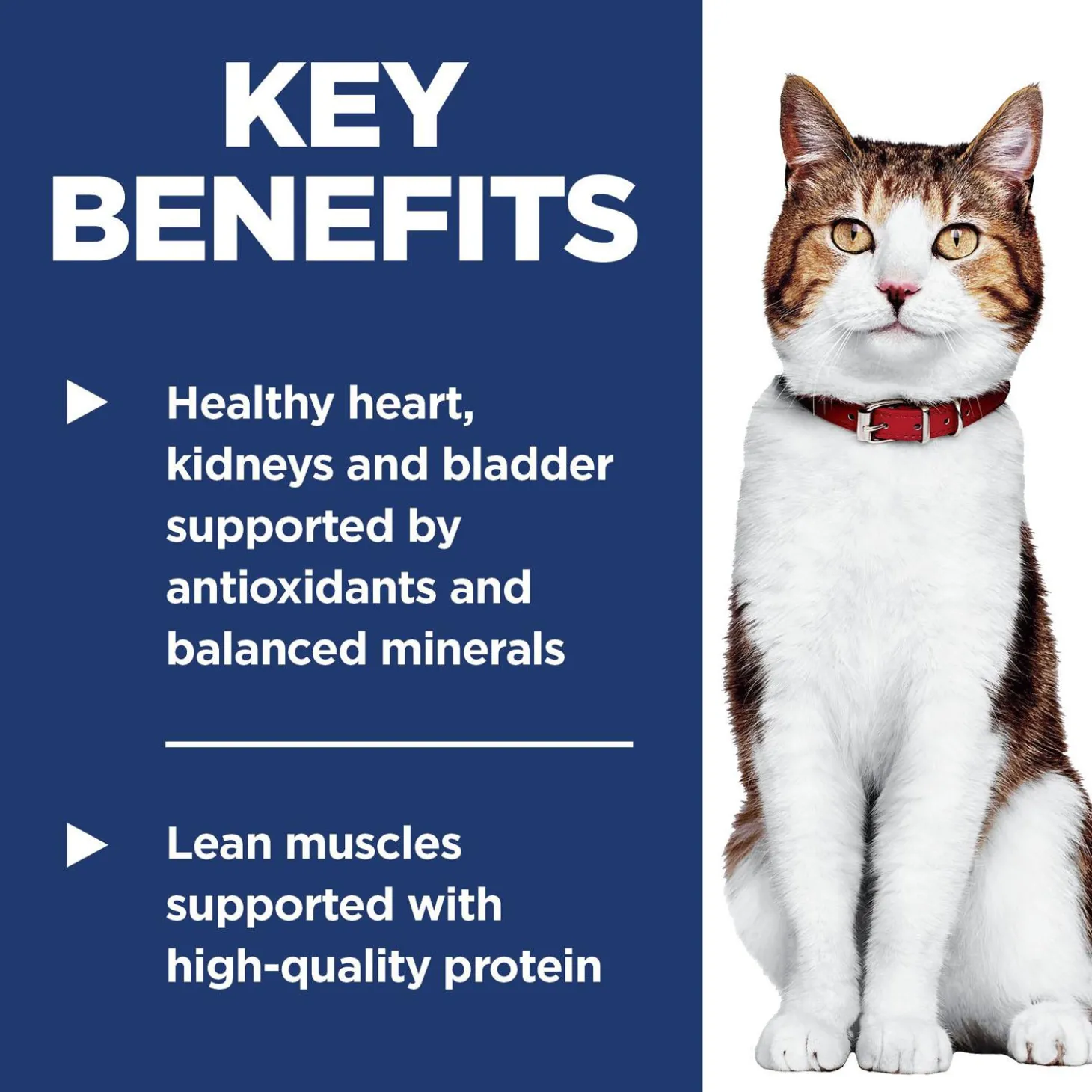 KEY BENEFITS

▶ Healthy heart, kidneys and bladder supported by antioxidants and balanced minerals

▶ Lean muscles supported with high-quality protein